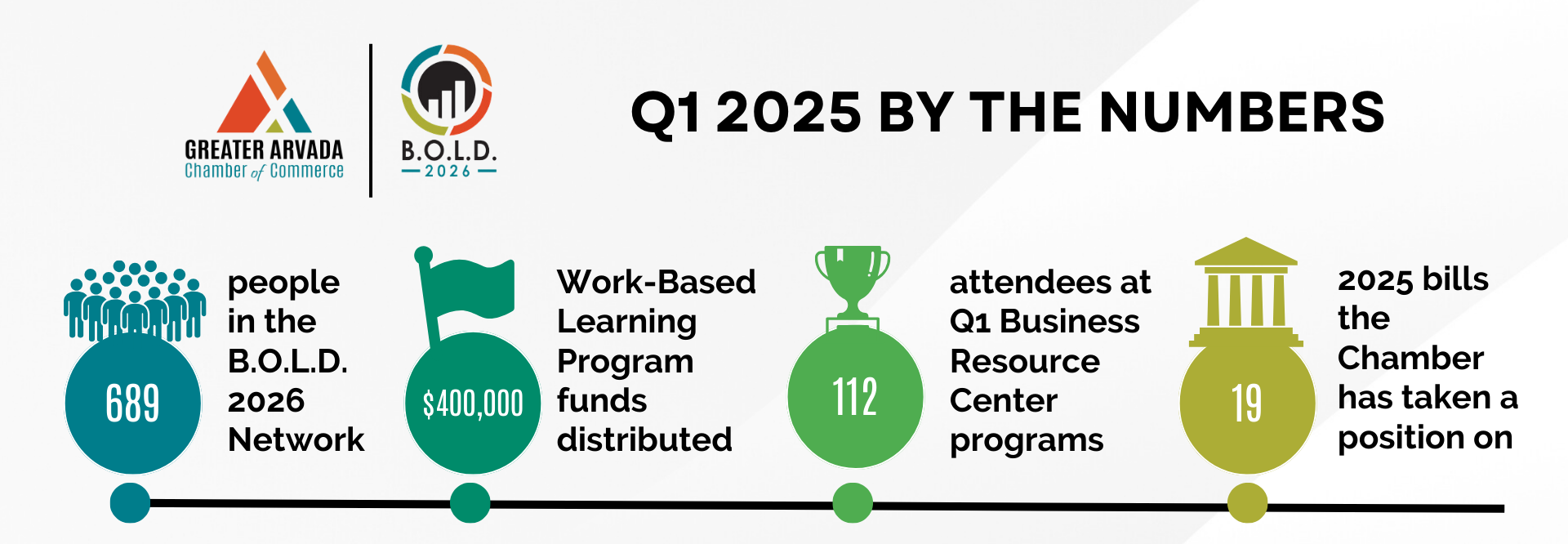 GREATER ARVADA
Chamber of Commerce

B.O.L.D.
2026

Q1 2025 BY THE NUMBERS

689
people in the B.O.L.D. 2026 Network

$400,000
Work-Based Learning Program funds distributed

112
attendees at Q1 Business Resource Center programs

19
2025 bills the Chamber has taken a position on